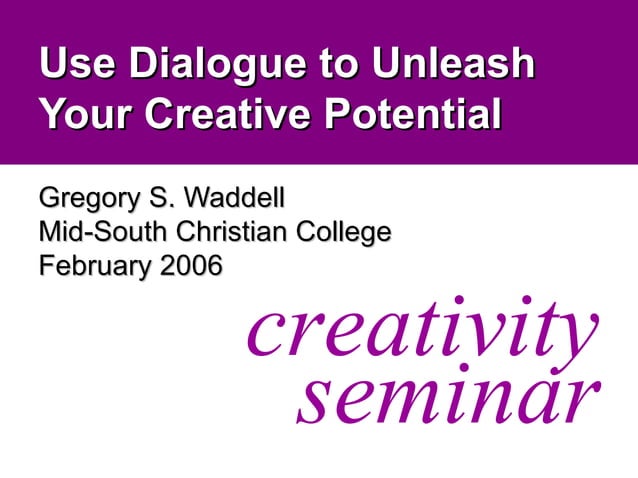 Use Dialogue to Unleash Your Creative Potential

Gregory S. Waddell
Mid-South Christian College
February 2006

creativity seminar